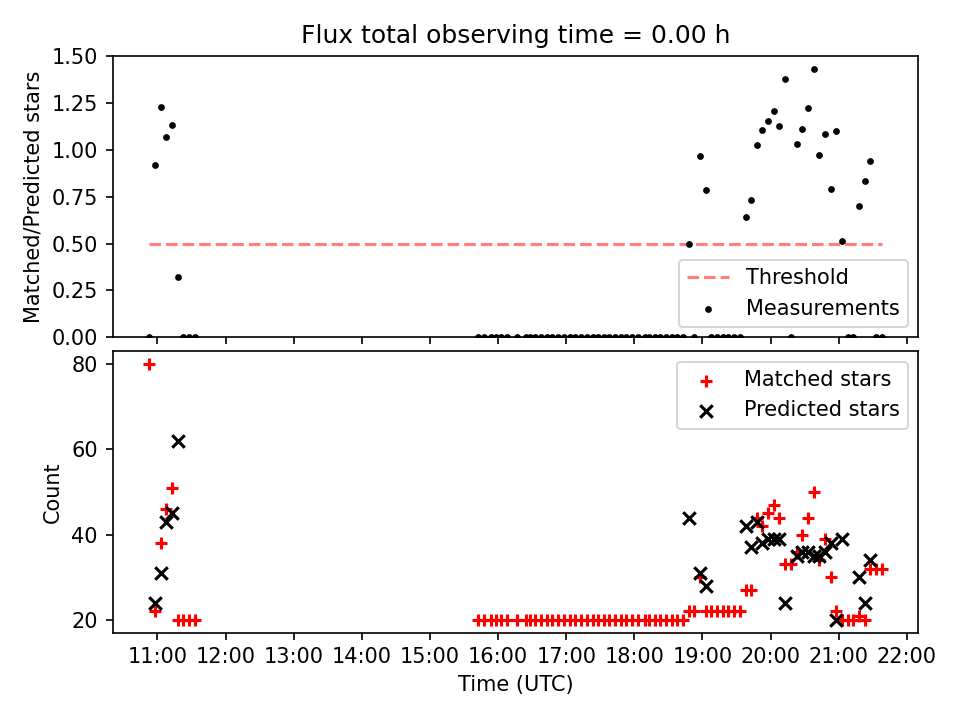 Flux total observing time = 0.00 h

Matched/Predicted stars

1.50
1.25
1.00
0.75
0.50
0.25
0.00

Threshold
Measurements

Count

80
60
40
20

Matched stars
Predicted stars

11:00 12:00 13:00 14:00 15:00 16:00 17:00 18:00 19:00 20:00 21:00 22:00

Time (UTC)